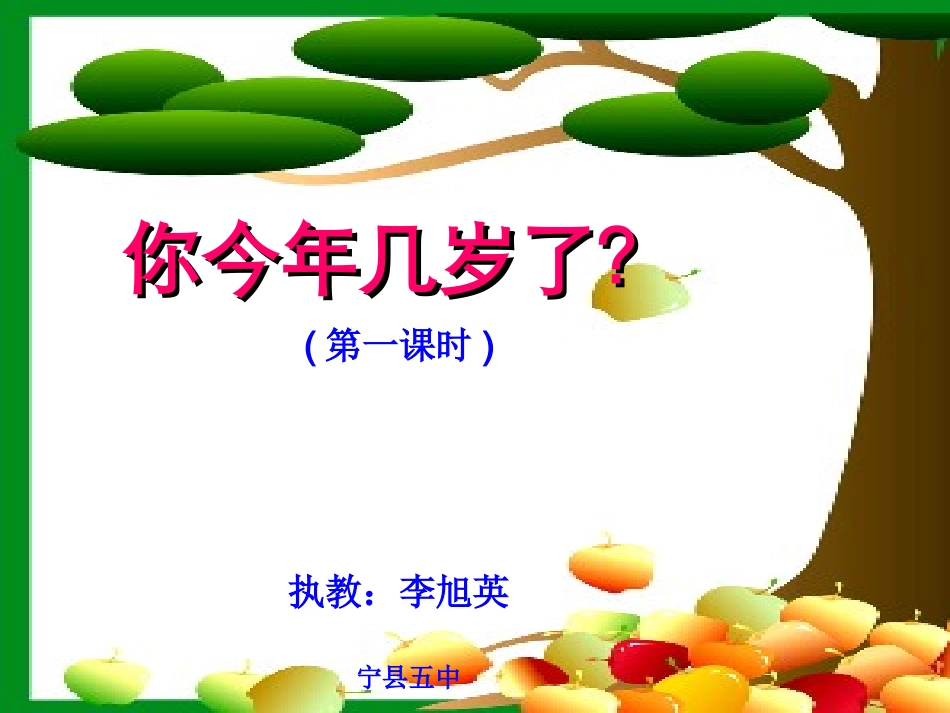 你今年几岁了?

(第一课时)

执教：李旭英

宁县五中